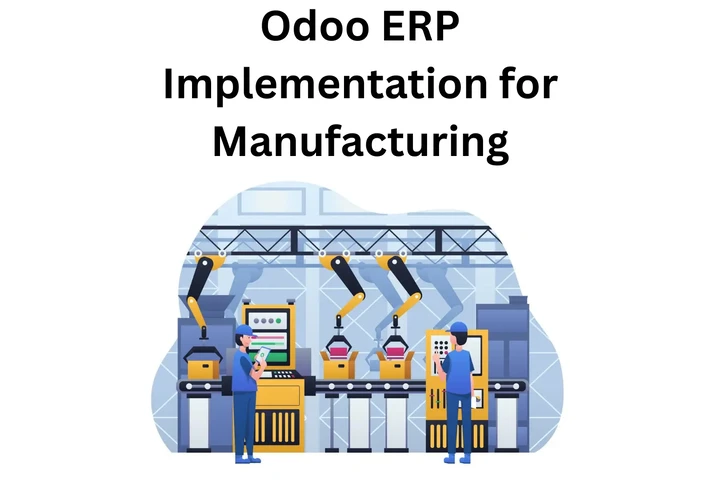 Odoo ERP Implementation for Manufacturing